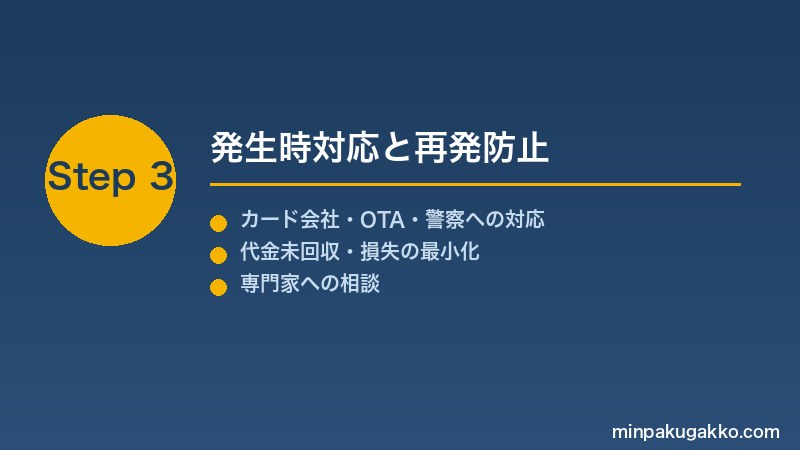 Step 3

発生時対応と再発防止

カード会社・OTA・警察への対応
代金未回収・損失の最小化
専門家への相談

minpakugakko.com